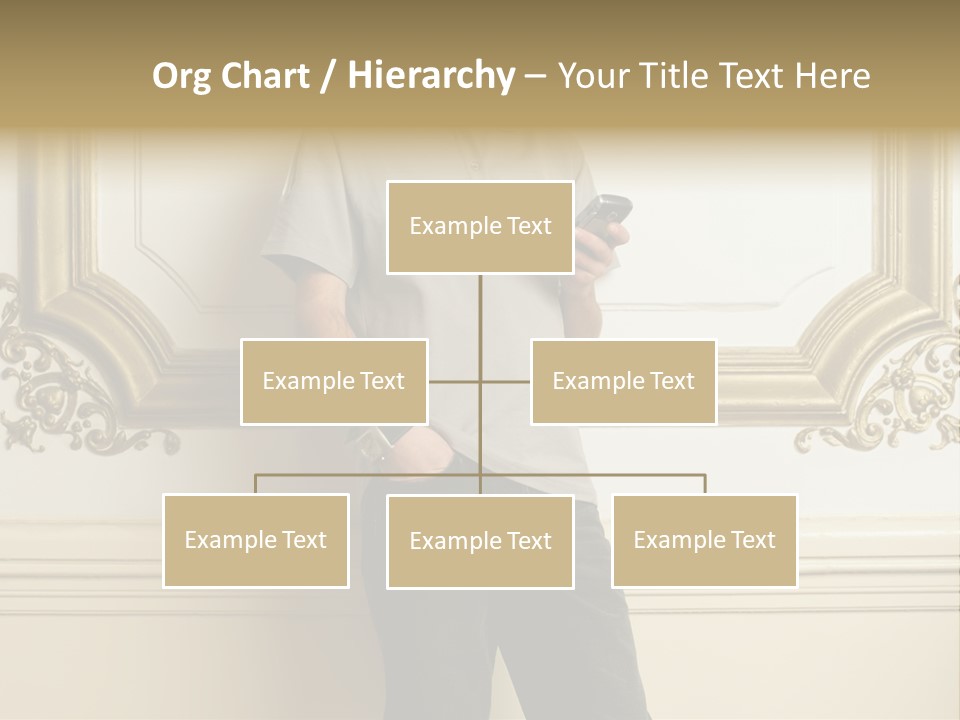 Org Chart / Hierarchy – Your Title Text Here

Example Text

Example Text

Example Text

Example Text

Example Text

Example Text